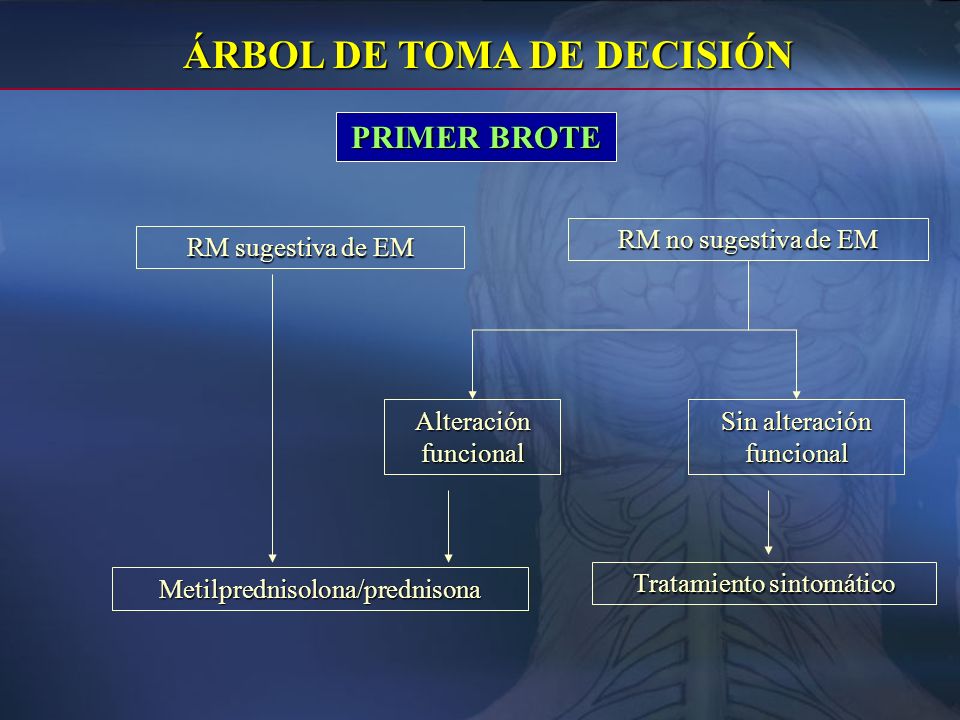 ÁRBOL DE TOMA DE DECISIÓN

PRIMER BROTE

RM sugestiva de EM

RM no sugestiva de EM

Alteración funcional

Sin alteración funcional

Metilprednisolona/prednisona

Tratamiento sintomático